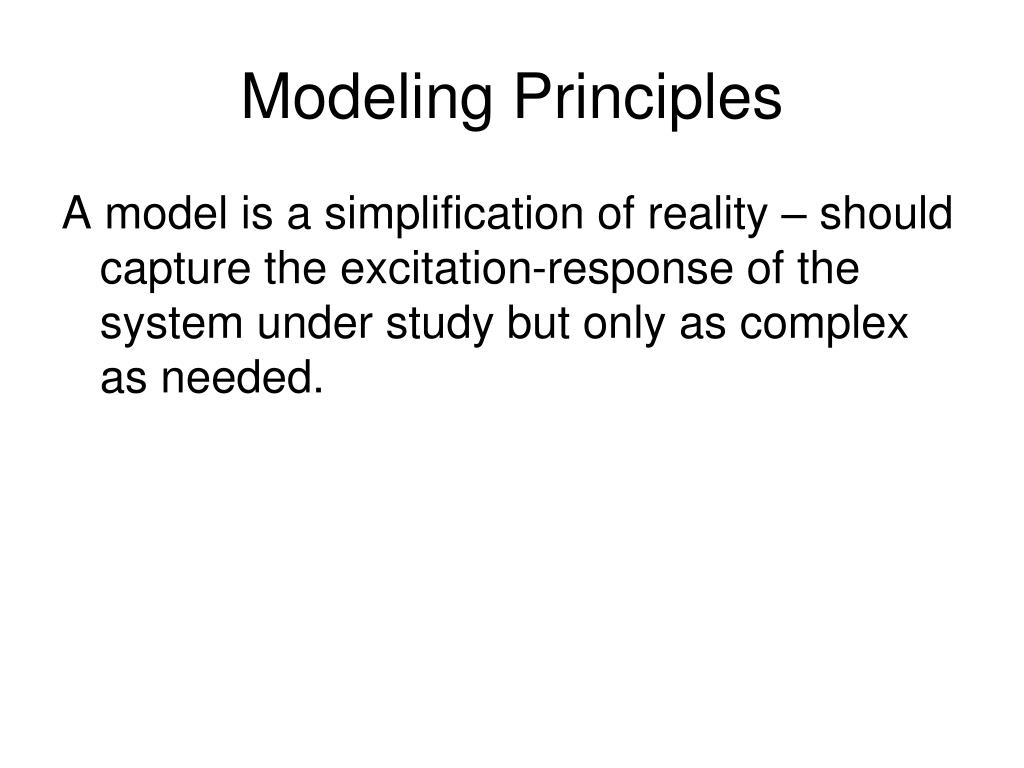 Modeling Principles

A model is a simplification of reality – should capture the excitation-response of the system under study but only as complex as needed.